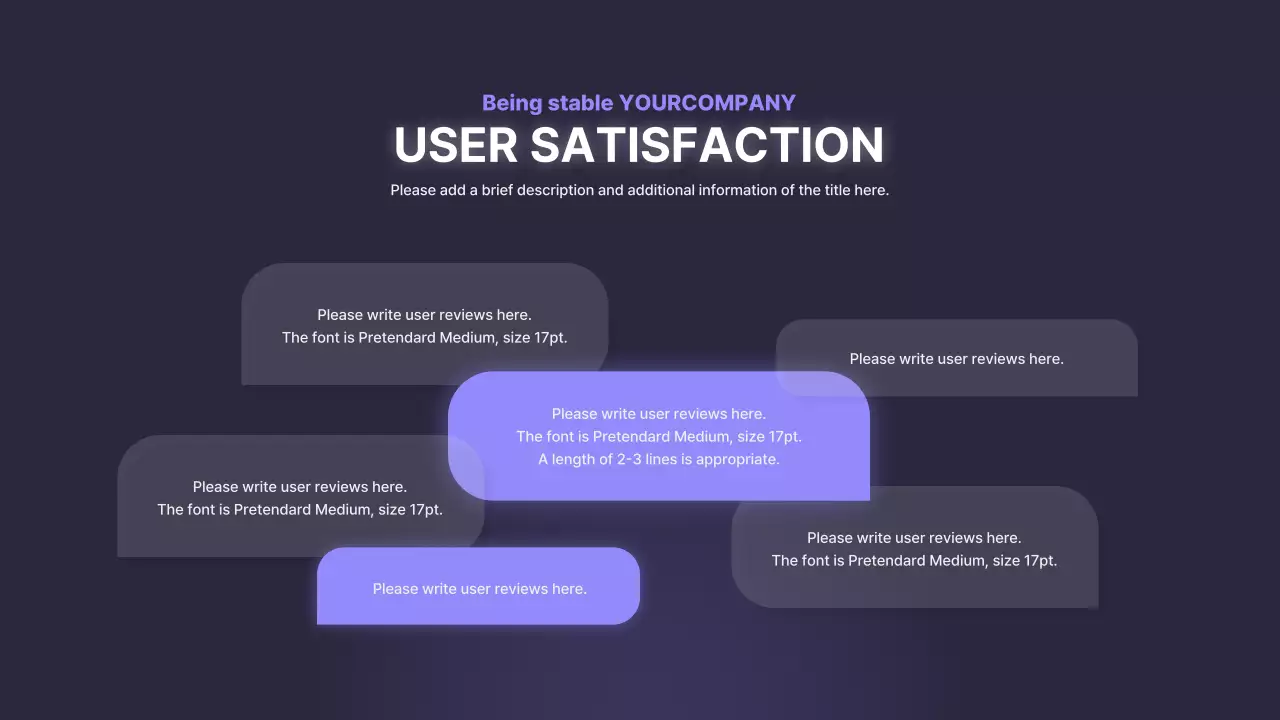 Being stable YOURCOMPANY

USER SATISFACTION

Please add a brief description and additional information of the title here.

Please write user reviews here.
The font is Pretendard Medium, size 17pt.

Please write user reviews here.

Please write user reviews here.
The font is Pretendard Medium, size 17pt.
A length of 2-3 lines is appropriate.

Please write user reviews here.
The font is Pretendard Medium, size 17pt.

Please write user reviews here.
The font is Pretendard Medium, size 17pt.

Please write user reviews here.